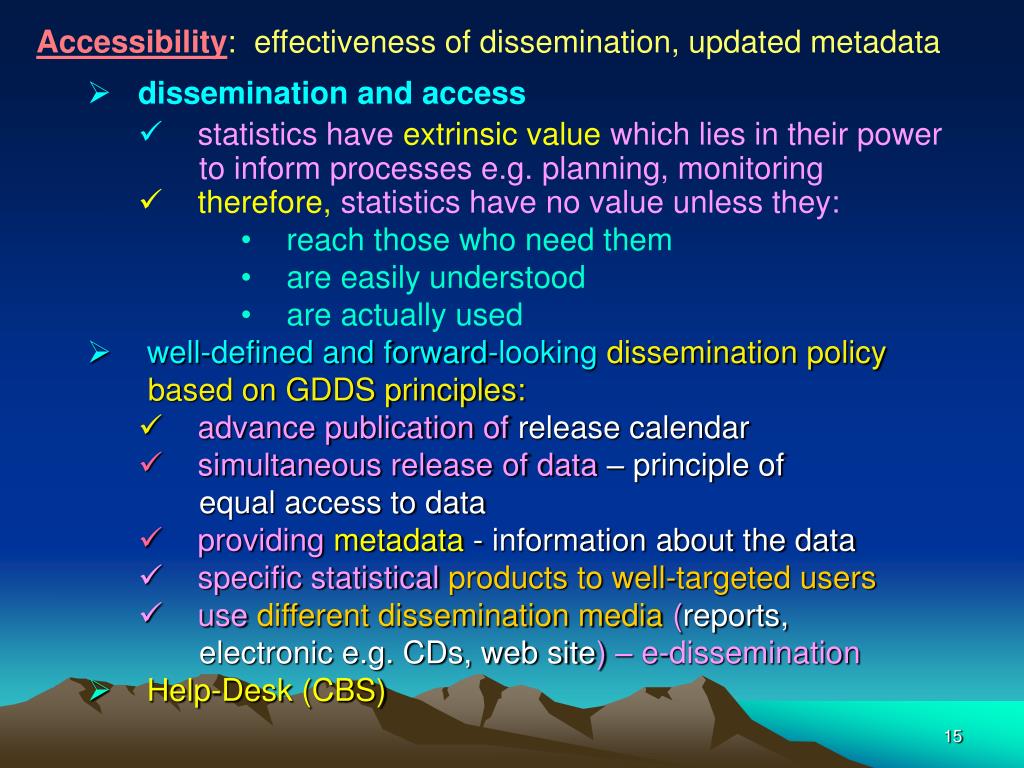 Accessibility: effectiveness of dissemination, updated metadata

➢ dissemination and access

✓ statistics have extrinsic value which lies in their power to inform processes e.g. planning, monitoring

✓ therefore, statistics have no value unless they:

• reach those who need them

• are easily understood

• are actually used

➢ well-defined and forward-looking dissemination policy based on GDDS principles:

✓ advance publication of release calendar

✓ simultaneous release of data – principle of equal access to data

✓ providing metadata - information about the data

✓ specific statistical products to well-targeted users

✓ use different dissemination media (reports, electronic e.g. CDs, web site) – e-dissemination

➢ Help-Desk (CBS)

15